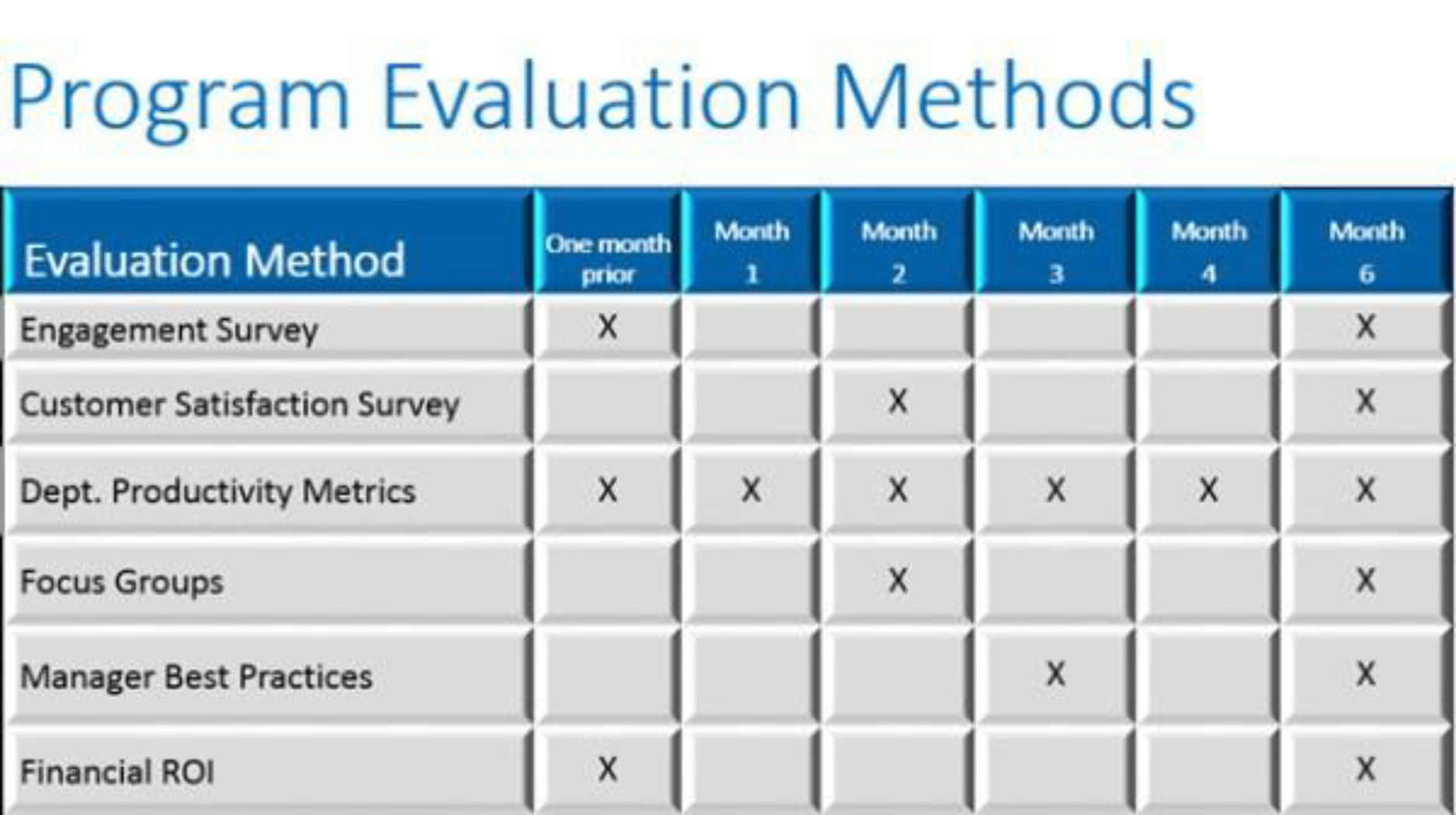 Program Evaluation Methods

| Evaluation Method | One month prior | Month 1 | Month 2 | Month 3 | Month 4 | Month 6 |
|---|---|---|---|---|---|---|
| Engagement Survey | X | | | | | X |
| Customer Satisfaction Survey | | | X | | | X |
| Dept. Productivity Metrics | X | X | X | X | X | X |
| Focus Groups | | | X | | | X |
| Manager Best Practices | | | | X | | X |
| Financial ROI | X | | | | | X |